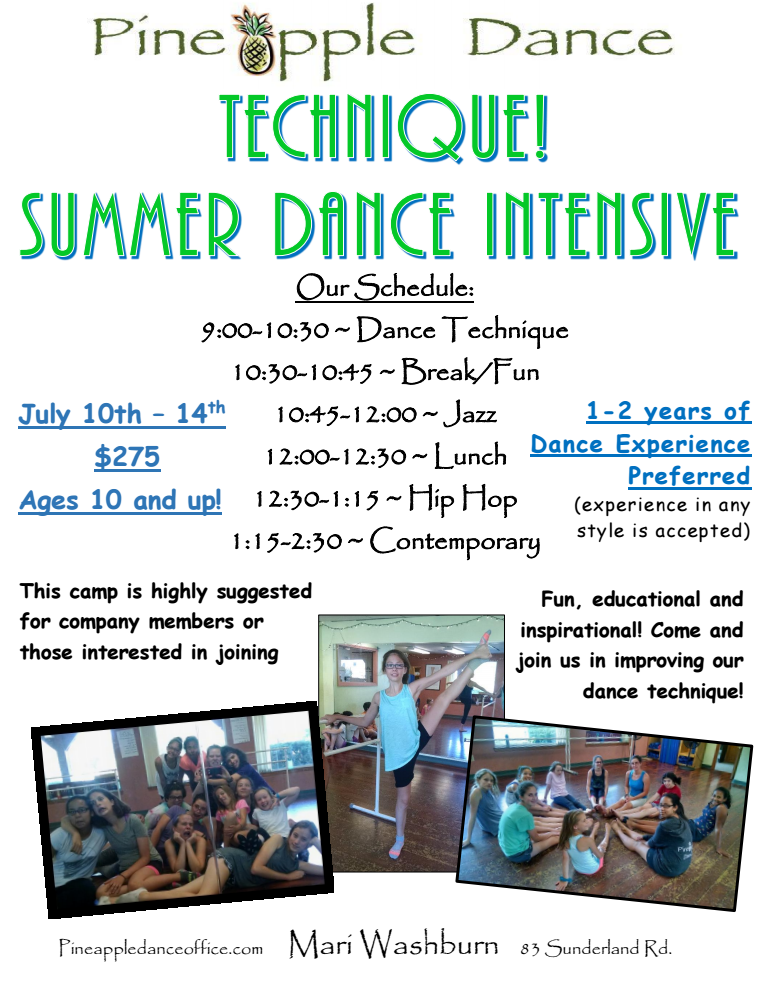 Pineapple Dance

TECHNIQUE!
SUMMER DANCE INTENSIVE

Our Schedule:
9:00-10:30 ~ Dance Technique
10:30-10:45 ~ Break/Fun
10:45-12:00 ~ Jazz
12:00-12:30 ~ Lunch
12:30-1:15 ~ Hip Hop
1:15-2:30 ~ Contemporary

July 10th – 14th
$275
Ages 10 and up!

1-2 years of Dance Experience Preferred
(experience in any style is accepted)

This camp is highly suggested for company members or those interested in joining

Fun, educational and inspirational! Come and join us in improving our dance technique!

Pineappledanceoffice.com Mari Washburn 83 Sunderland Rd.